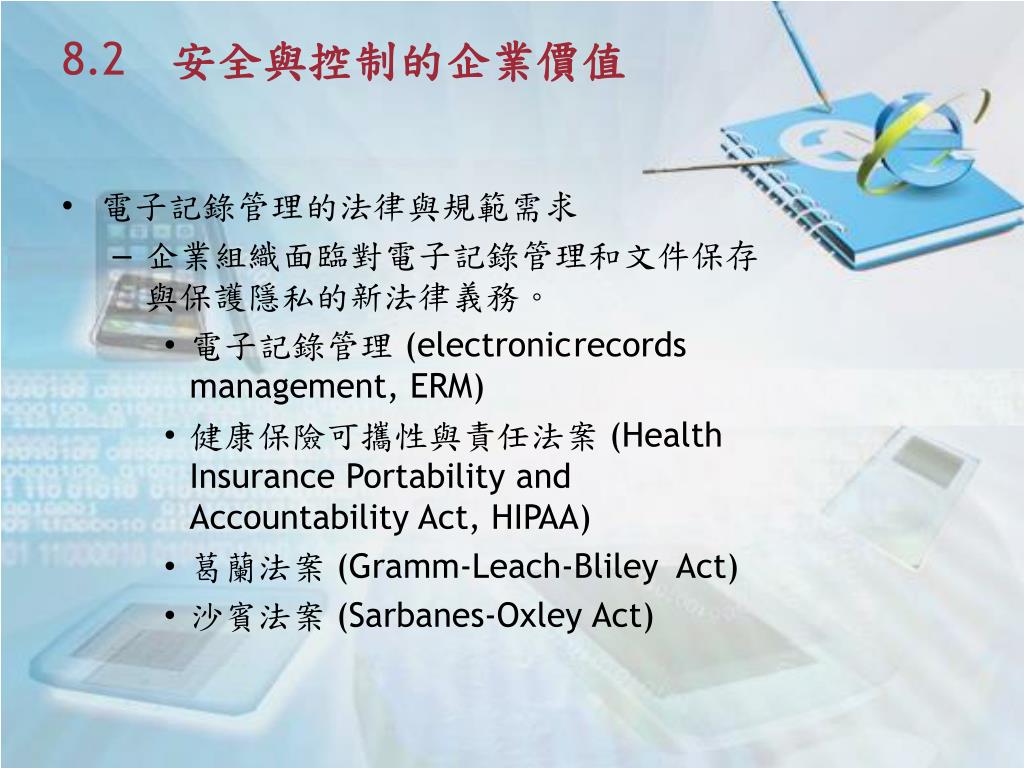 8.2 安全與控制的企業價值

• 電子記錄管理的法律與規範需求
– 企業組織面臨對電子記錄管理和文件保存與保護隱私的新法律義務。
• 電子記錄管理 (electronicrecords management, ERM)
• 健康保險可攜性與責任法案 (Health Insurance Portability and Accountability Act, HIPAA)
• 葛蘭法案 (Gramm-Leach-Bliley Act)
• 沙賓法案 (Sarbanes-Oxley Act)